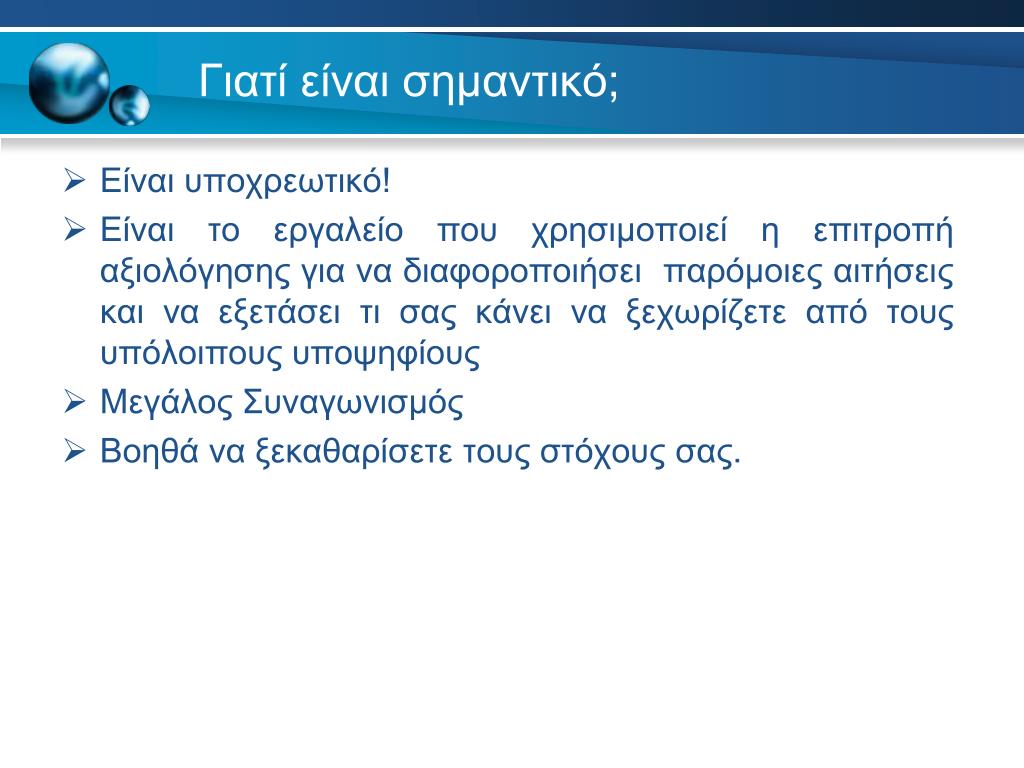 Γιατί είναι σημαντικό;

➢ Είναι υποχρεωτικό!

➢ Είναι το εργαλείο που χρησιμοποιεί η επιτροπή αξιολόγησης για να διαφοροποιήσει παρόμοιες αιτήσεις και να εξετάσει τι σας κάνει να ξεχωρίζετε από τους υπόλοιπους υποψηφίους

➢ Μεγάλος Συναγωνισμός

➢ Βοηθά να ξεκαθαρίσετε τους στόχους σας.